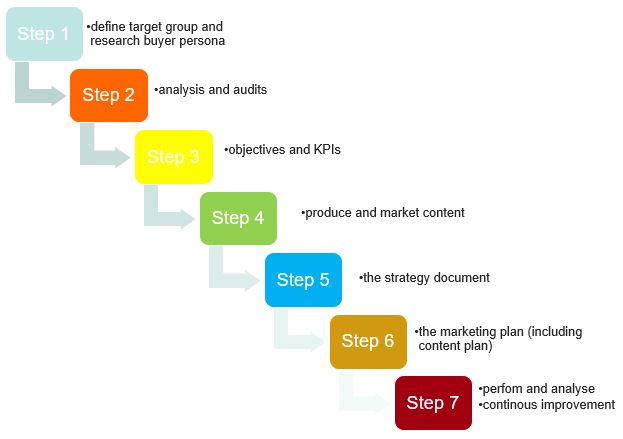 Step 1
•define target group and research buyer persona

Step 2
•analysis and audits

Step 3
•objectives and KPIs

Step 4
•produce and market content

Step 5
•the strategy document

Step 6
•the marketing plan (including content plan)

Step 7
•perfom and analyse
•continous improvement